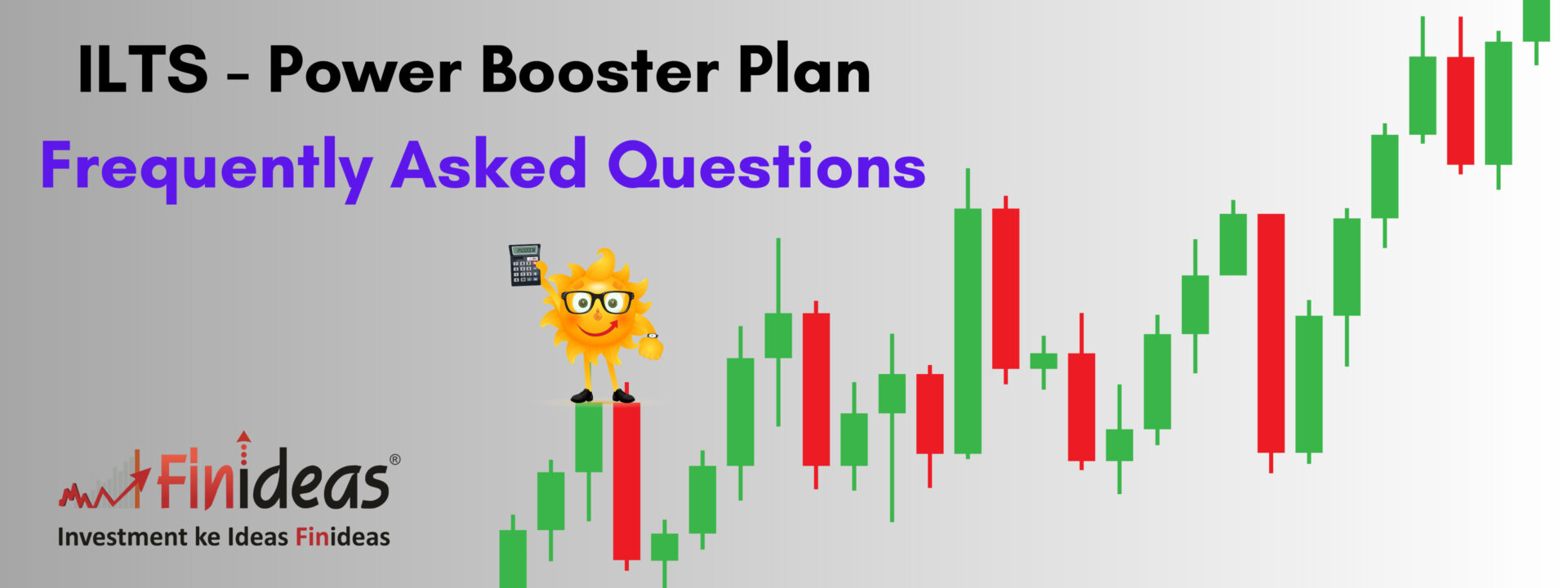 ILTS - Power Booster Plan

Frequently Asked Questions

Finideas®

Investment ke Ideas Finideas